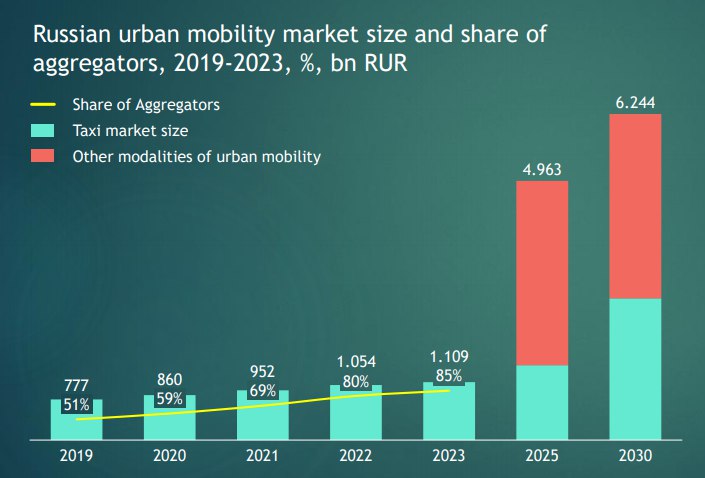 Russian urban mobility market size and share of aggregators, 2019-2023, %, bn RUR

Share of Aggregators
Taxi market size
Other modalities of urban mobility

777
51%
860
59%
952
69%
1.054
80%
1.109
85%
4.963
6.244

2019
2020
2021
2022
2023
2025
2030